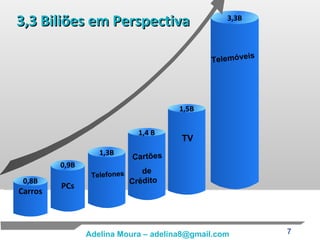 3,3 Biliões em Perspectiva

0,8B
Carros

0,9B
PCs

1,3B
Telefones

1,4 B
Cartões de Crédito

1,5B
TV

3,3B
Telemóveis

Adelina Moura – adelina8@gmail.com

7